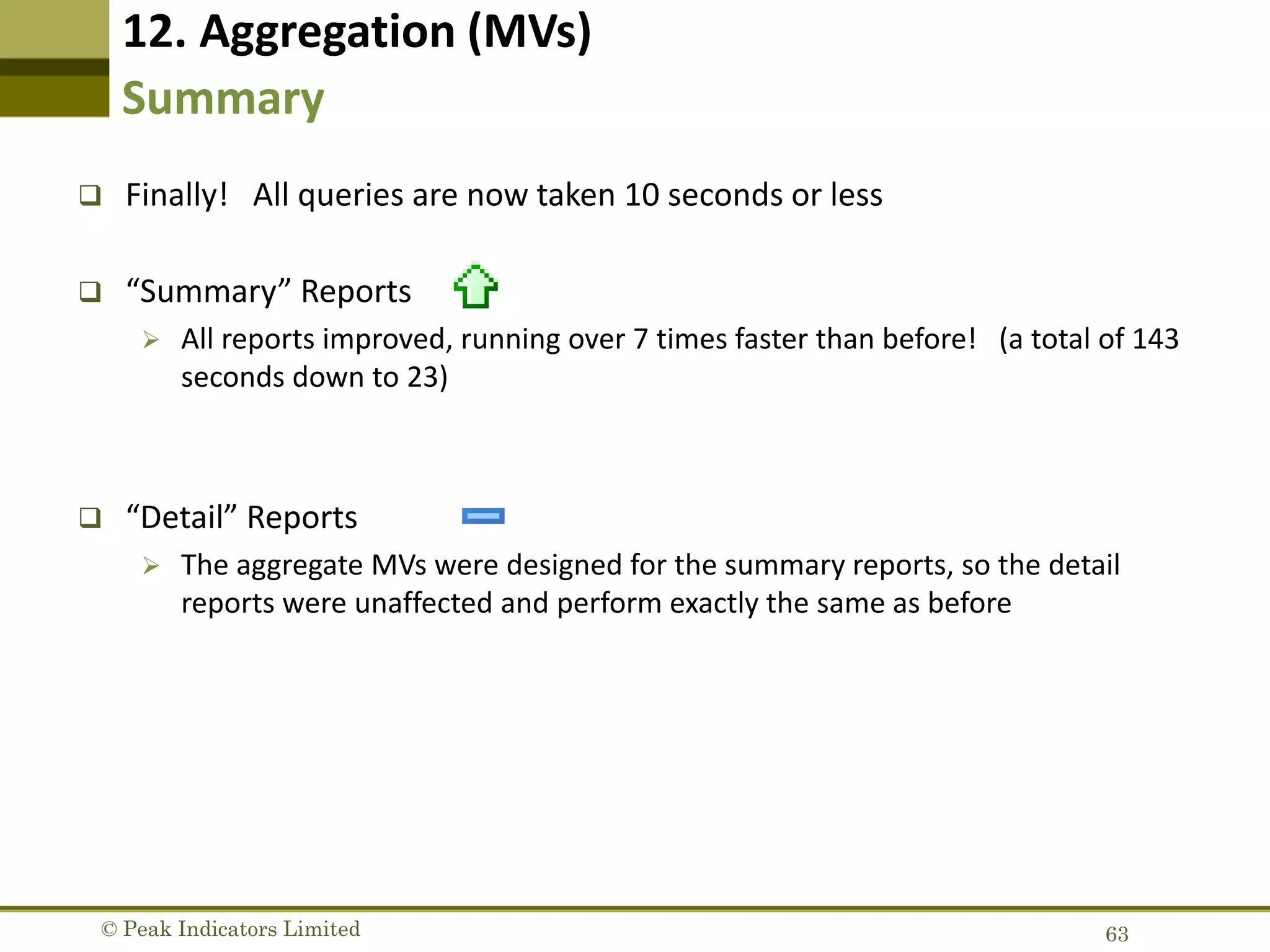 12. Aggregation (MVs)
Summary

❑ Finally! All queries are now taken 10 seconds or less

❑ “Summary” Reports

➢ All reports improved, running over 7 times faster than before! (a total of 143 seconds down to 23)

❑ “Detail” Reports

➢ The aggregate MVs were designed for the summary reports, so the detail reports were unaffected and perform exactly the same as before

© Peak Indicators Limited

63